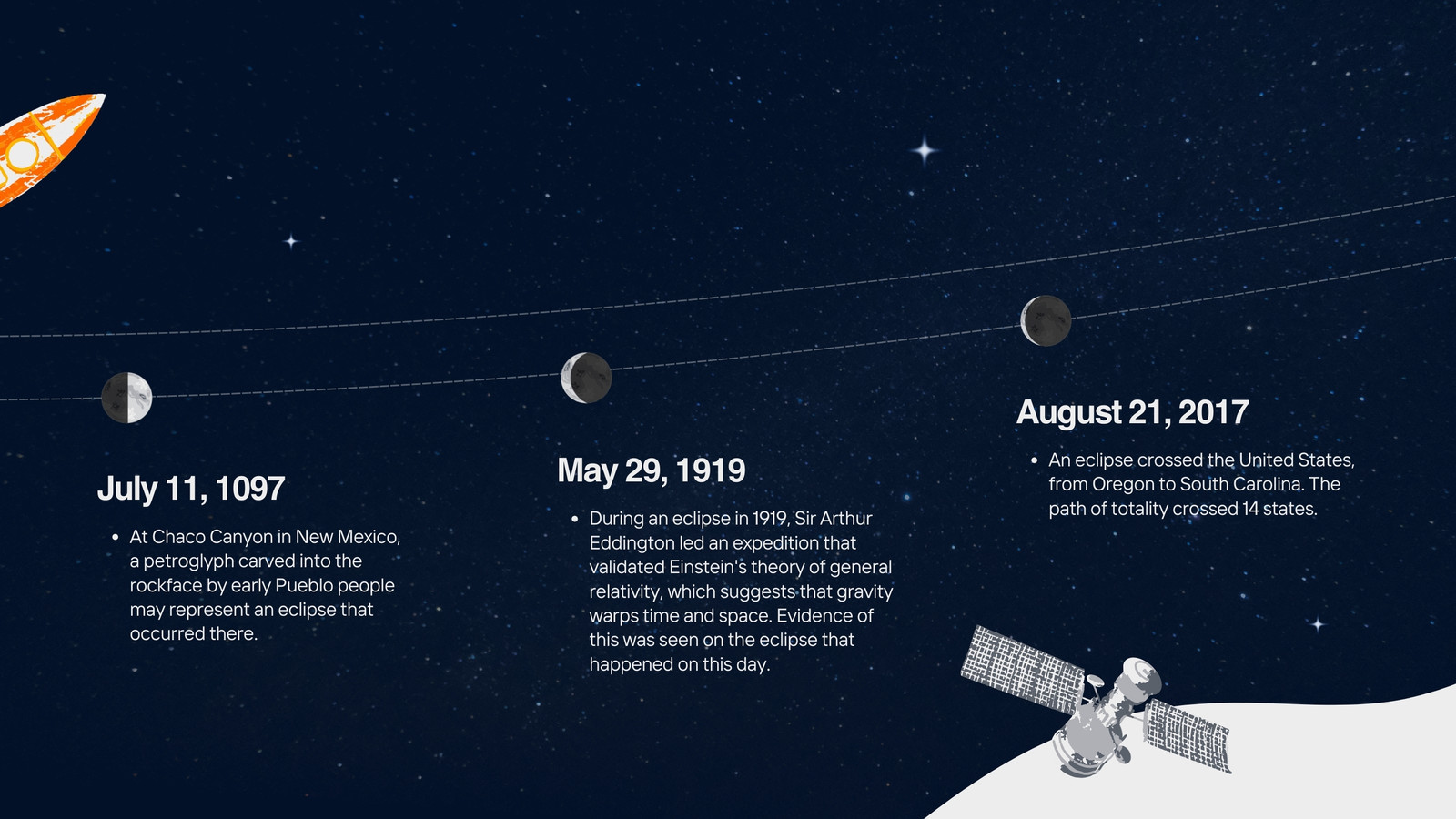 July 11, 1097

• At Chaco Canyon in New Mexico, a petroglyph carved into the rockface by early Pueblo people may represent an eclipse that occurred there.

May 29, 1919

• During an eclipse in 1919, Sir Arthur Eddington led an expedition that validated Einstein's theory of general relativity, which suggests that gravity warps time and space. Evidence of this was seen on the eclipse that happened on this day.

August 21, 2017

• An eclipse crossed the United States, from Oregon to South Carolina. The path of totality crossed 14 states.